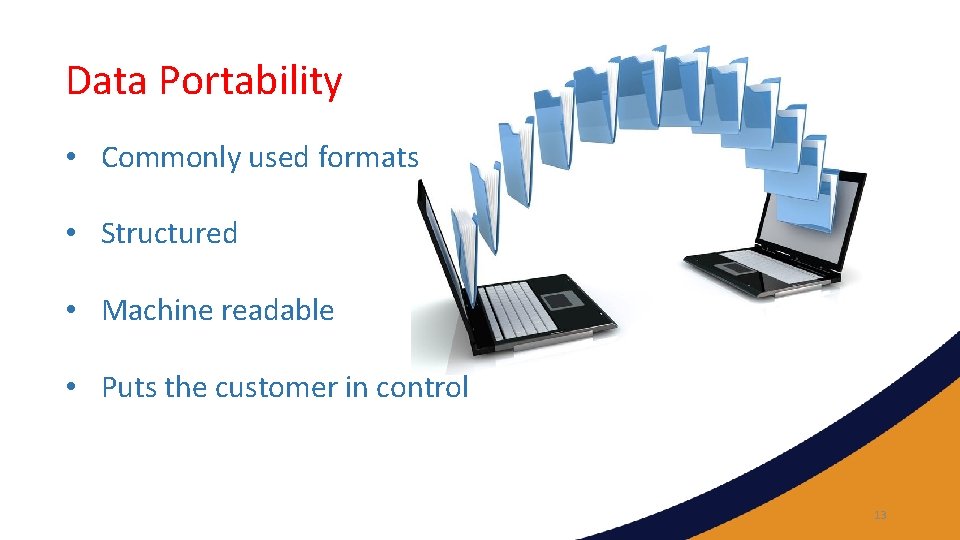 Data Portability

• Commonly used formats

• Structured

• Machine readable

• Puts the customer in control

13